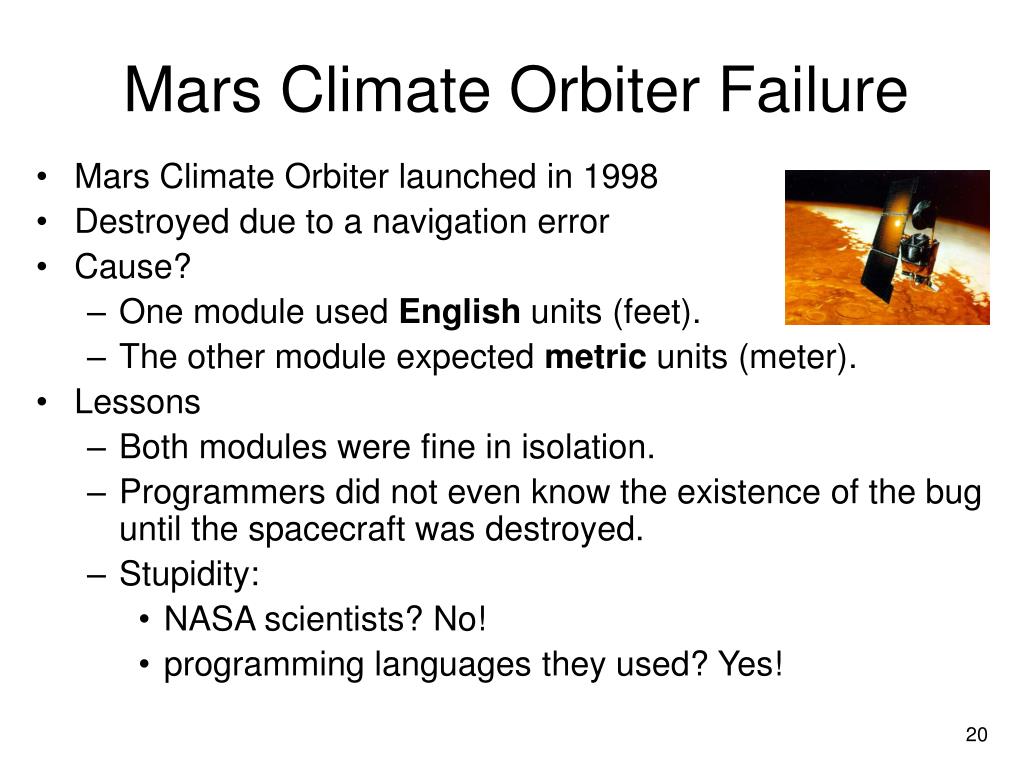 Mars Climate Orbiter Failure

• Mars Climate Orbiter launched in 1998
• Destroyed due to a navigation error
• Cause?
 – One module used English units (feet).
 – The other module expected metric units (meter).
• Lessons
 – Both modules were fine in isolation.
 – Programmers did not even know the existence of the bug until the spacecraft was destroyed.
 – Stupidity:
  • NASA scientists? No!
  • programming languages they used? Yes!

20